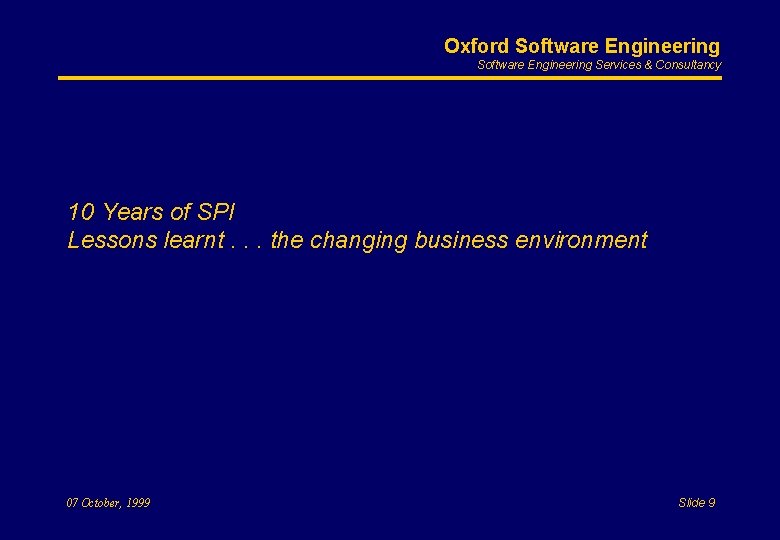 Oxford Software Engineering
Software Engineering Services & Consultancy

10 Years of SPI
Lessons learnt . . . the changing business environment

07 October, 1999

Slide 9